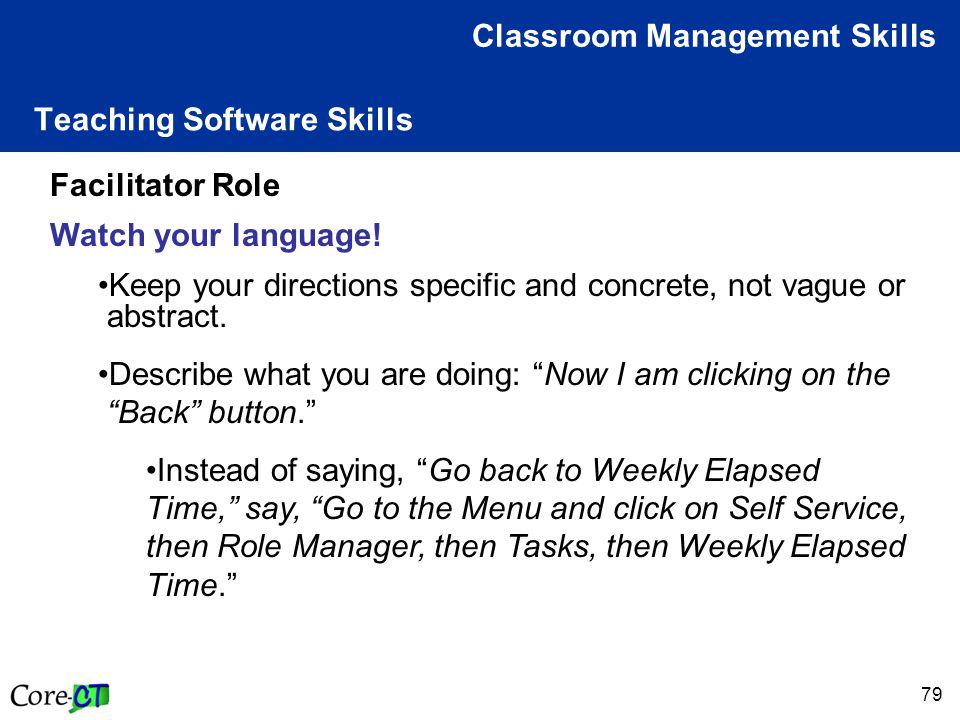 Classroom Management Skills

Teaching Software Skills

Facilitator Role

Watch your language!

•Keep your directions specific and concrete, not vague or abstract.

•Describe what you are doing: “Now I am clicking on the “Back” button.”

•Instead of saying, “Go back to Weekly Elapsed Time,” say, “Go to the Menu and click on Self Service, then Role Manager, then Tasks, then Weekly Elapsed Time.”

Core-CT

79